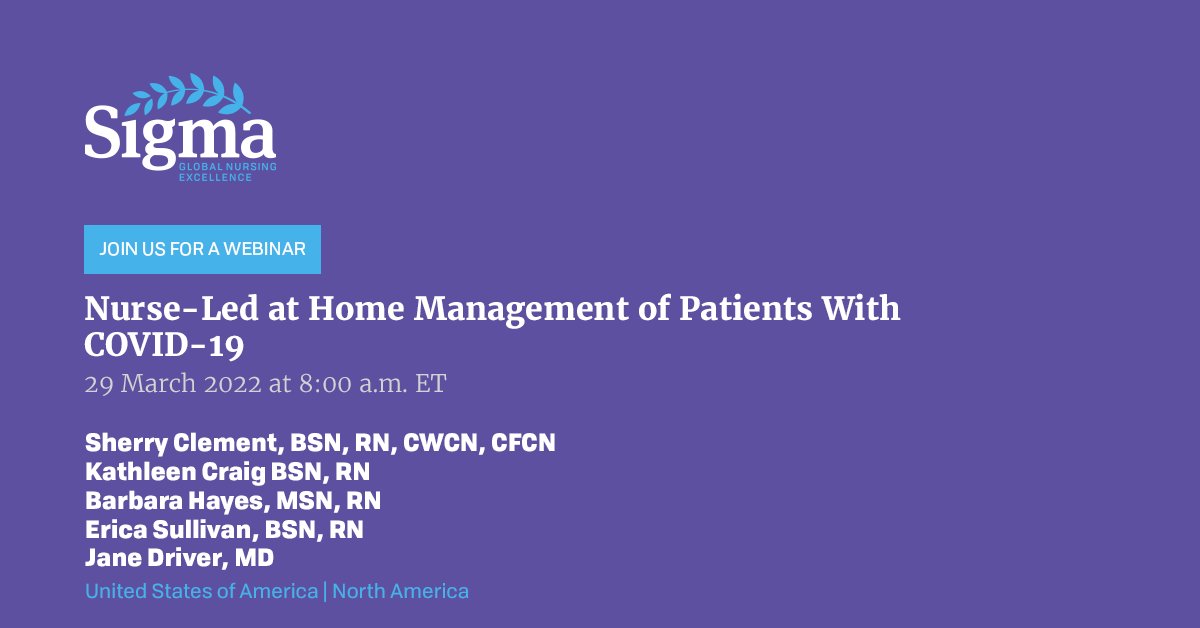 Sigma
GLOBAL NURSING EXCELLENCE

JOIN US FOR A WEBINAR

Nurse-Led at Home Management of Patients With COVID-19
29 March 2022 at 8:00 a.m. ET

Sherry Clement, BSN, RN, CWCN, CFCN
Kathleen Craig BSN, RN
Barbara Hayes, MSN, RN
Erica Sullivan, BSN, RN
Jane Driver, MD
United States of America | North America